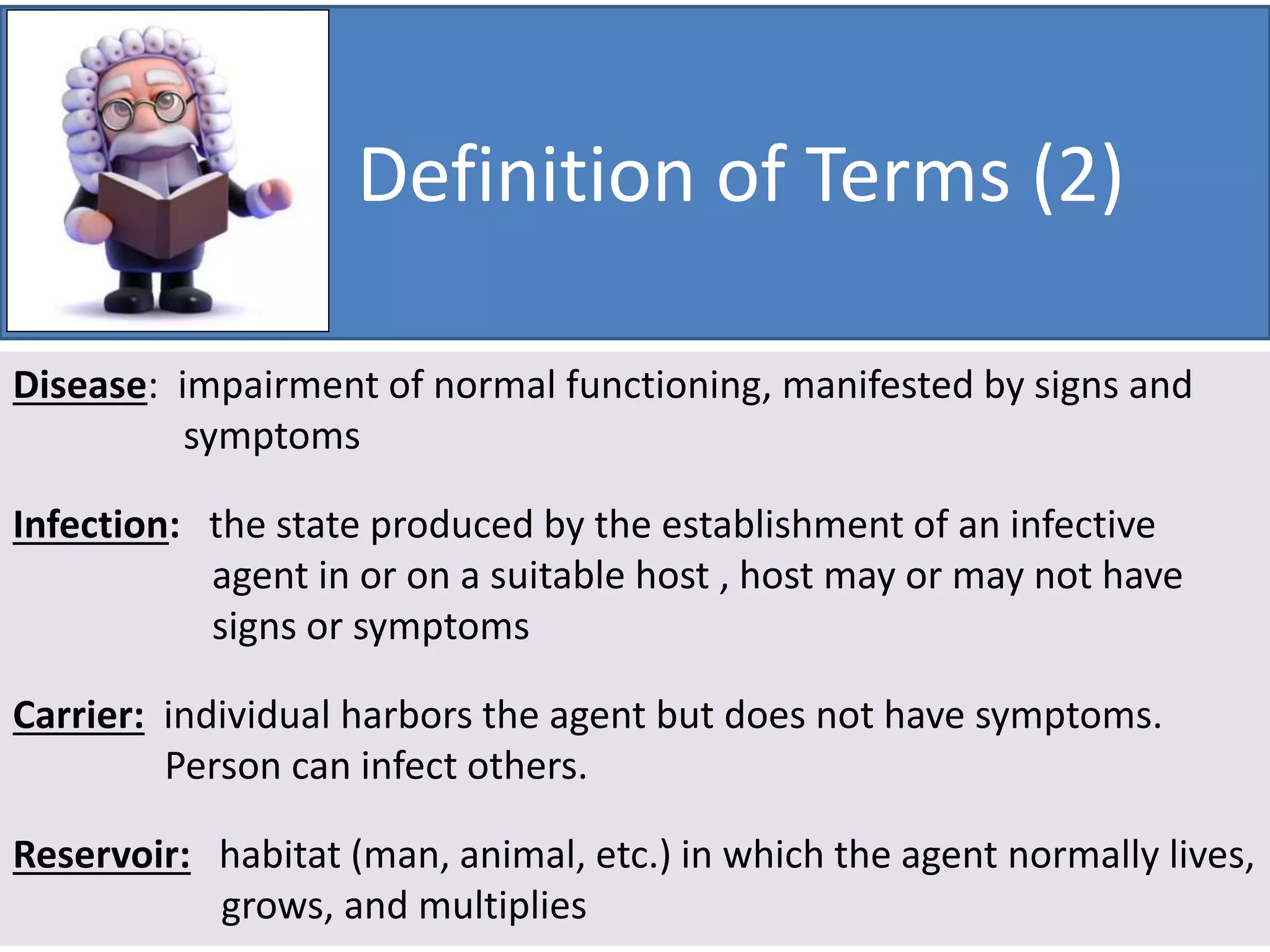 Definition of Terms (2)

Disease: impairment of normal functioning, manifested by signs and symptoms

Infection: the state produced by the establishment of an infective agent in or on a suitable host , host may or may not have signs or symptoms

Carrier: individual harbors the agent but does not have symptoms. Person can infect others.

Reservoir: habitat (man, animal, etc.) in which the agent normally lives, grows, and multiplies